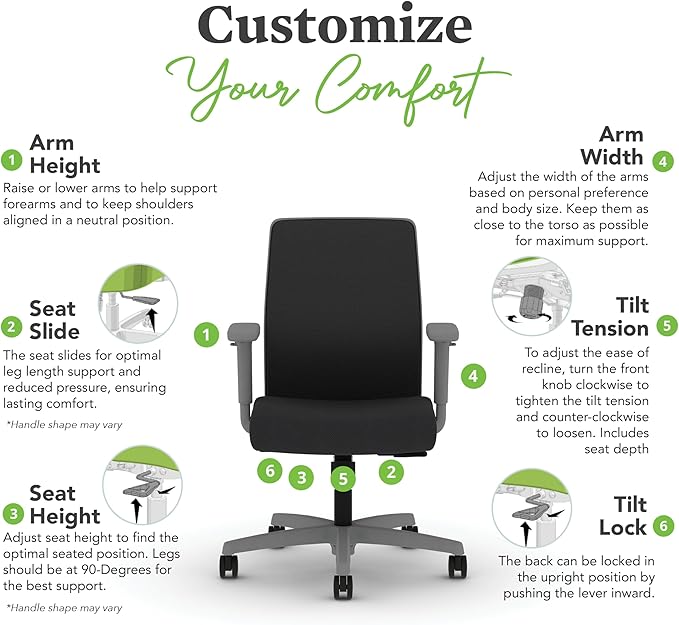 Customize
Your Comfort

1 Arm Height
Raise or lower arms to help support forearms and to keep shoulders aligned in a neutral position.

2 Seat Slide
The seat slides for optimal leg length support and reduced pressure, ensuring lasting comfort.
*Handle shape may vary

3 Seat Height
Adjust seat height to find the optimal seated position. Legs should be at 90-Degrees for the best support.
*Handle shape may vary

Arm Width 4
Adjust the width of the arms based on personal preference and body size. Keep them as close to the torso as possible for maximum support.

Tilt Tension 5
To adjust the ease of recline, turn the front knob clockwise to tighten the tilt tension and counter-clockwise to loosen. Includes seat depth

Tilt Lock 6
The back can be locked in the upright position by pushing the lever inward.

1
4
6 3 5 2